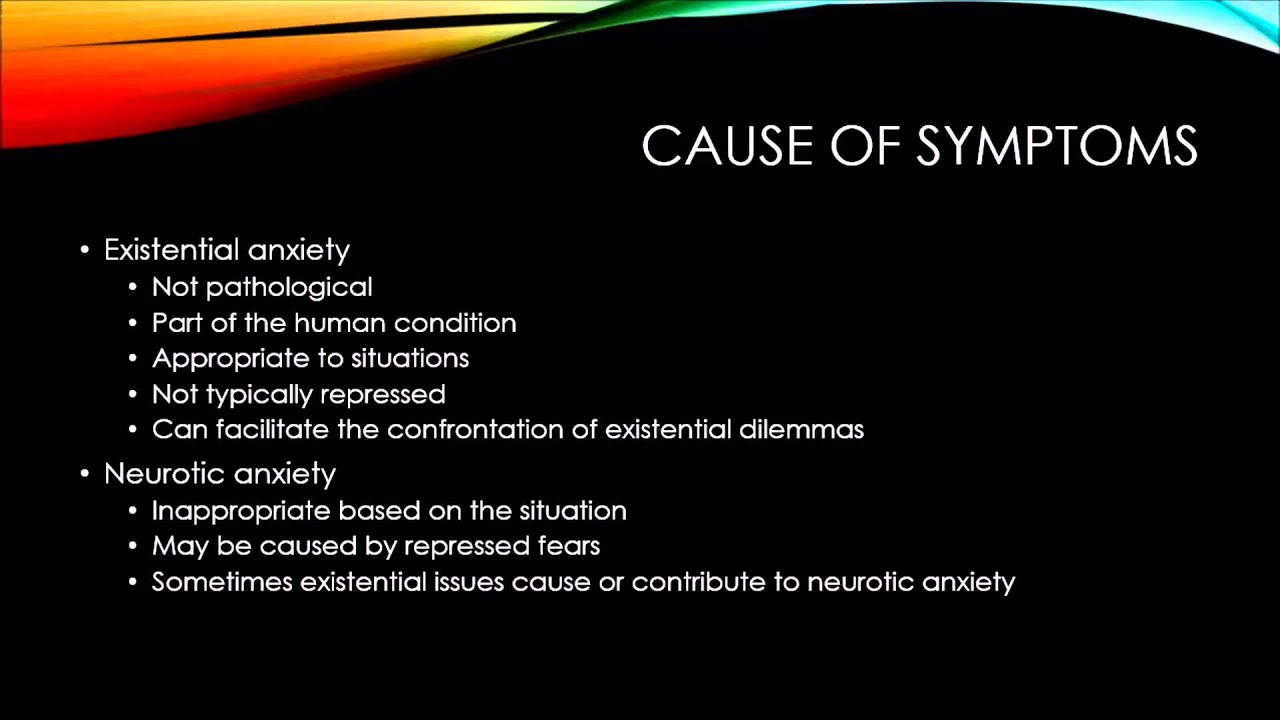 CAUSE OF SYMPTOMS

• Existential anxiety
  • Not pathological
  • Part of the human condition
  • Appropriate to situations
  • Not typically repressed
  • Can facilitate the confrontation of existential dilemmas
• Neurotic anxiety
  • Inappropriate based on the situation
  • May be caused by repressed fears
  • Sometimes existential issues cause or contribute to neurotic anxiety